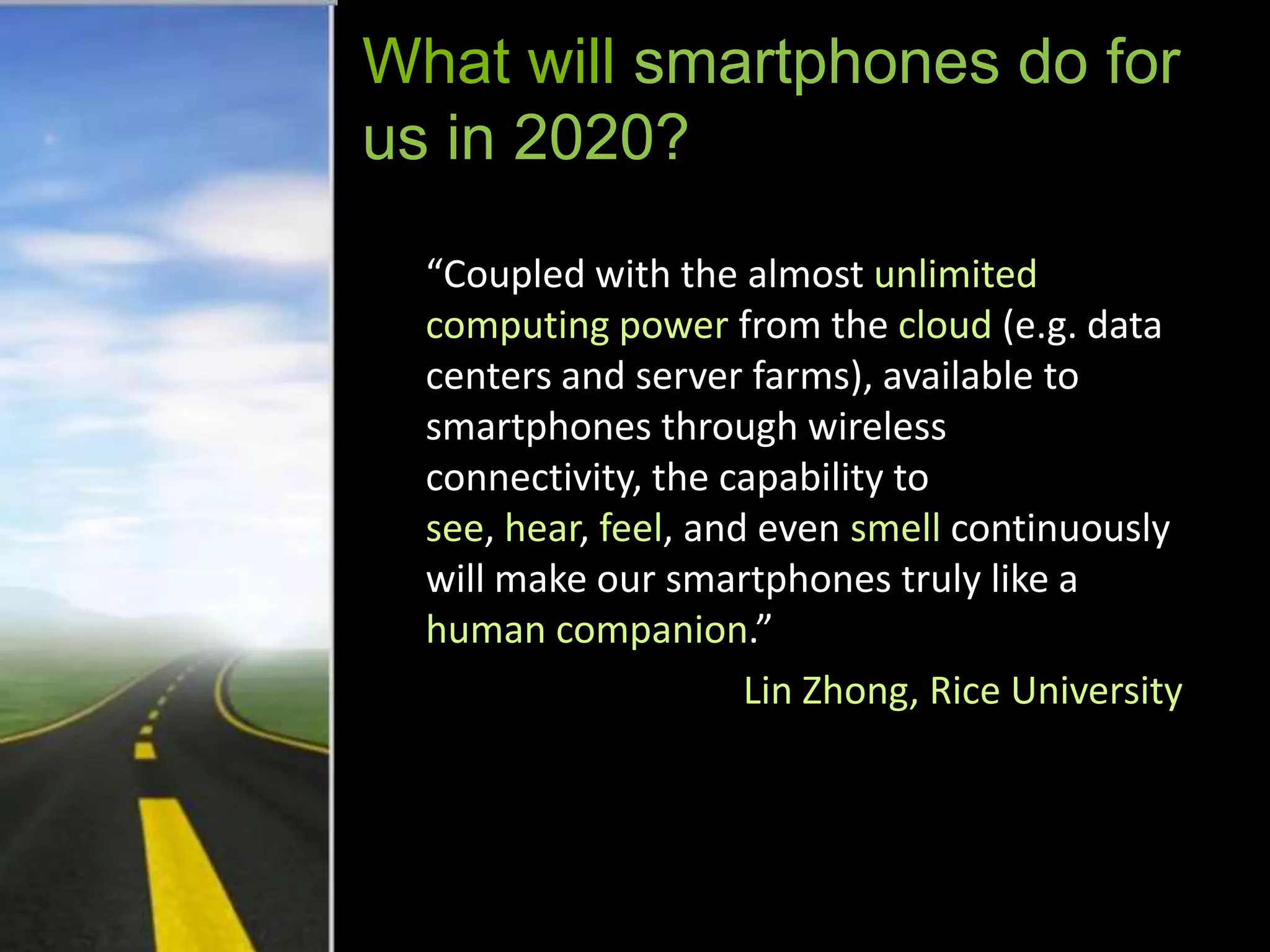 What will smartphones do for us in 2020?

“Coupled with the almost unlimited computing power from the cloud (e.g. data centers and server farms), available to smartphones through wireless connectivity, the capability to see, hear, feel, and even smell continuously will make our smartphones truly like a human companion.”

Lin Zhong, Rice University